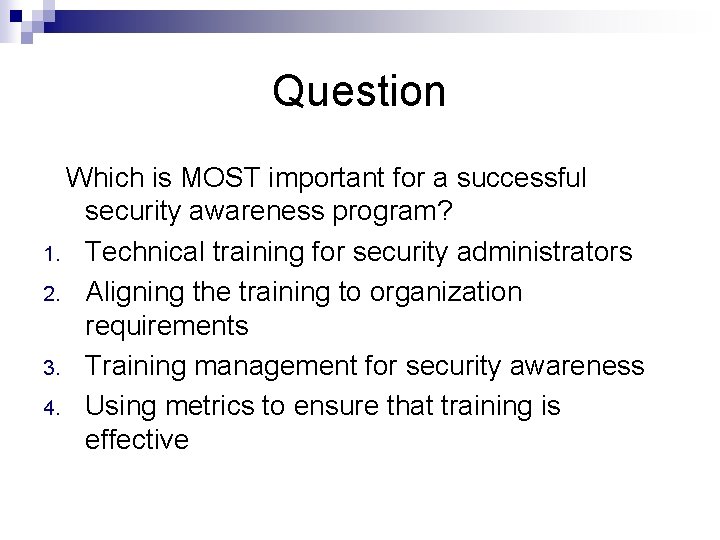 Question

Which is MOST important for a successful security awareness program?

1. Technical training for security administrators
2. Aligning the training to organization requirements
3. Training management for security awareness
4. Using metrics to ensure that training is effective